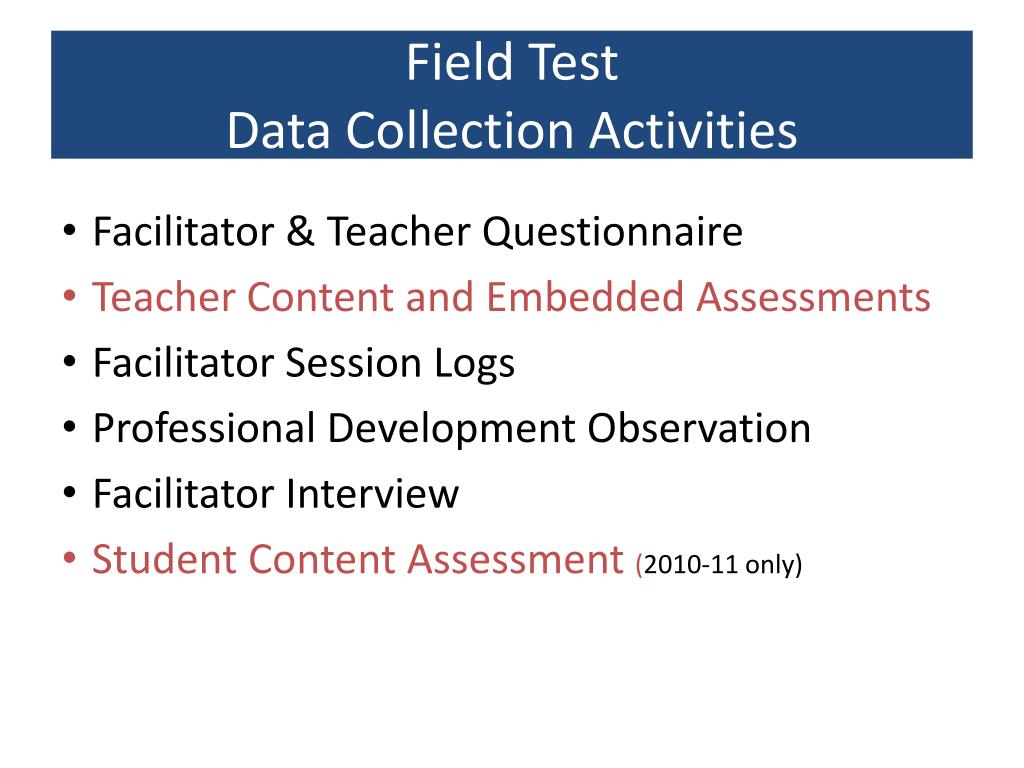 Field Test
Data Collection Activities

• Facilitator & Teacher Questionnaire
• Teacher Content and Embedded Assessments
• Facilitator Session Logs
• Professional Development Observation
• Facilitator Interview
• Student Content Assessment (2010-11 only)